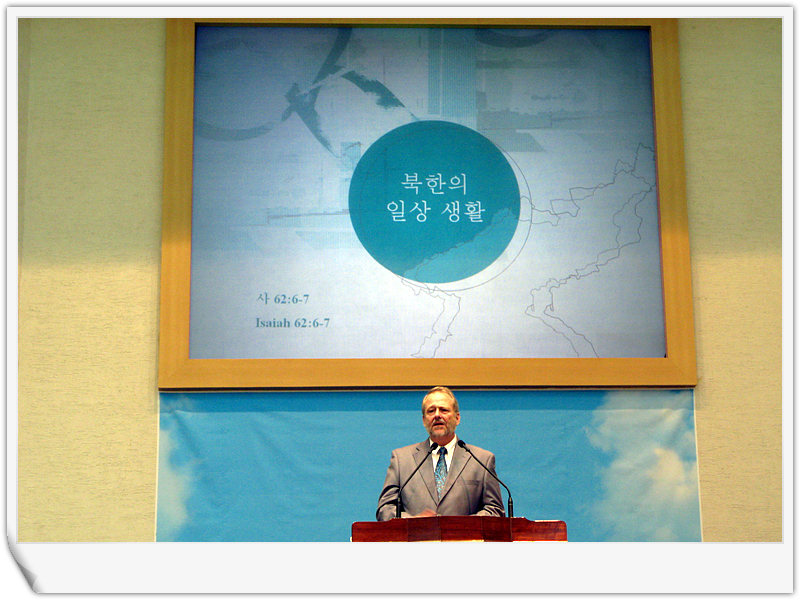 북한의
일상 생활

사 62:6-7
Isaiah 62:6-7